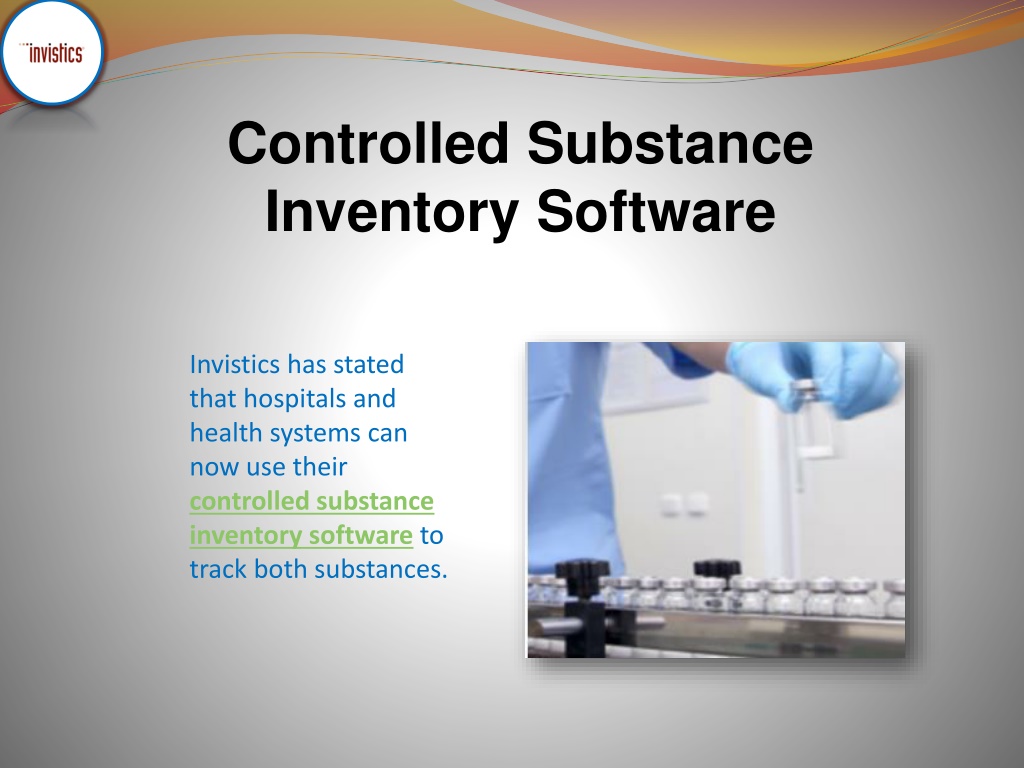 invistics

Controlled Substance Inventory Software

Invistics has stated that hospitals and health systems can now use their controlled substance inventory software to track both substances.